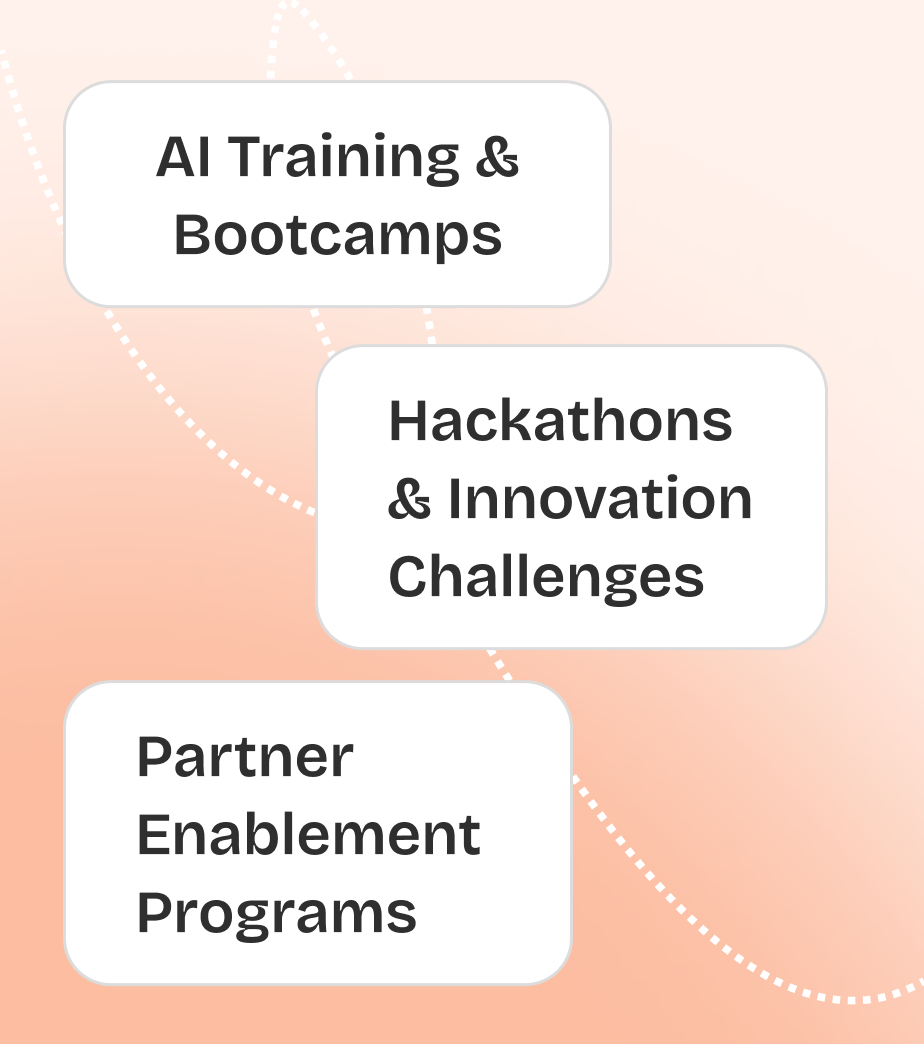 AI Training & Bootcamps

Hackathons & Innovation Challenges

Partner Enablement Programs